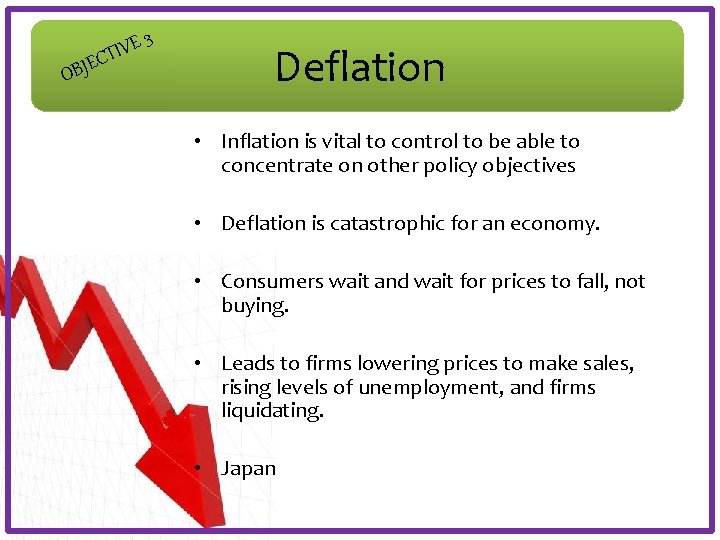 OBJECTIVE 3

Deflation

• Inflation is vital to control to be able to concentrate on other policy objectives

• Deflation is catastrophic for an economy.

• Consumers wait and wait for prices to fall, not buying.

• Leads to firms lowering prices to make sales, rising levels of unemployment, and firms liquidating.

• Japan